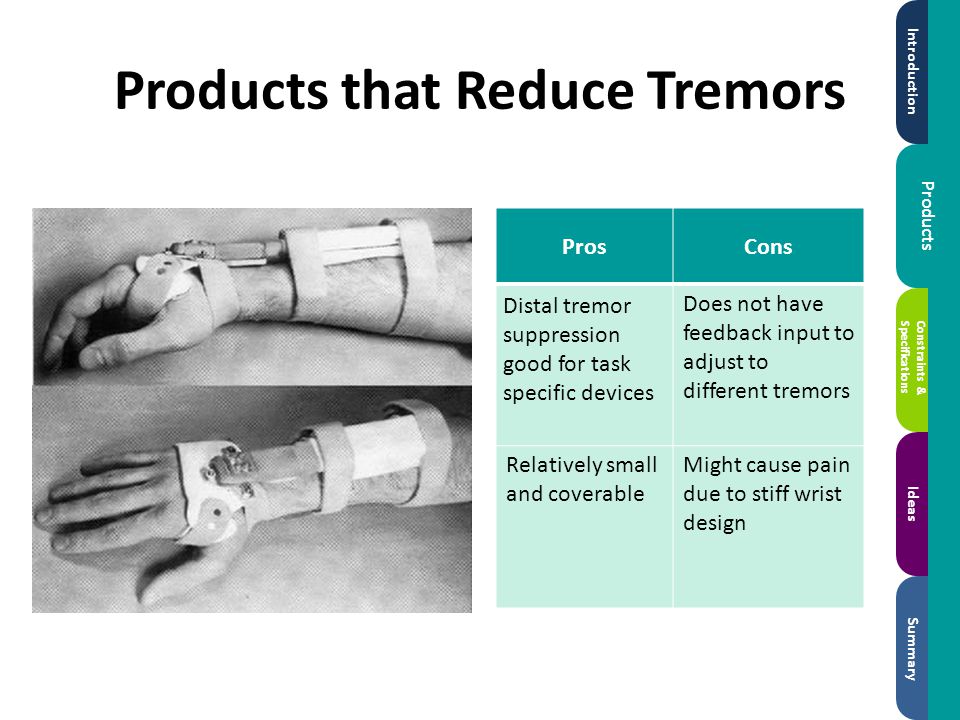 Products that Reduce Tremors

| Pros | Cons |
|---|---|
| Distal tremor suppression good for task specific devices | Does not have feedback input to adjust to different tremors |
| Relatively small and coverable | Might cause pain due to stiff wrist design |

Introduction

Products

Constraints & Specifications

Ideas

Summary